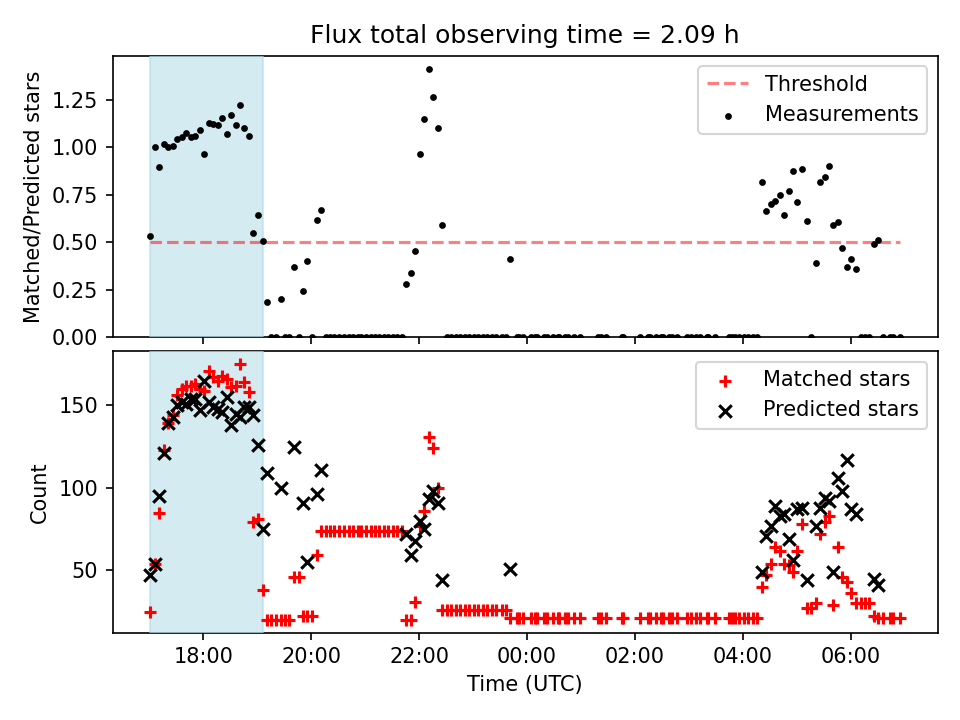 Flux total observing time = 2.09 h

Matched/Predicted stars

1.25
1.00
0.75
0.50
0.25
0.00

Threshold
Measurements

Count

150
100
50

Matched stars
Predicted stars

18:00
20:00
22:00
00:00
02:00
04:00
06:00

Time (UTC)